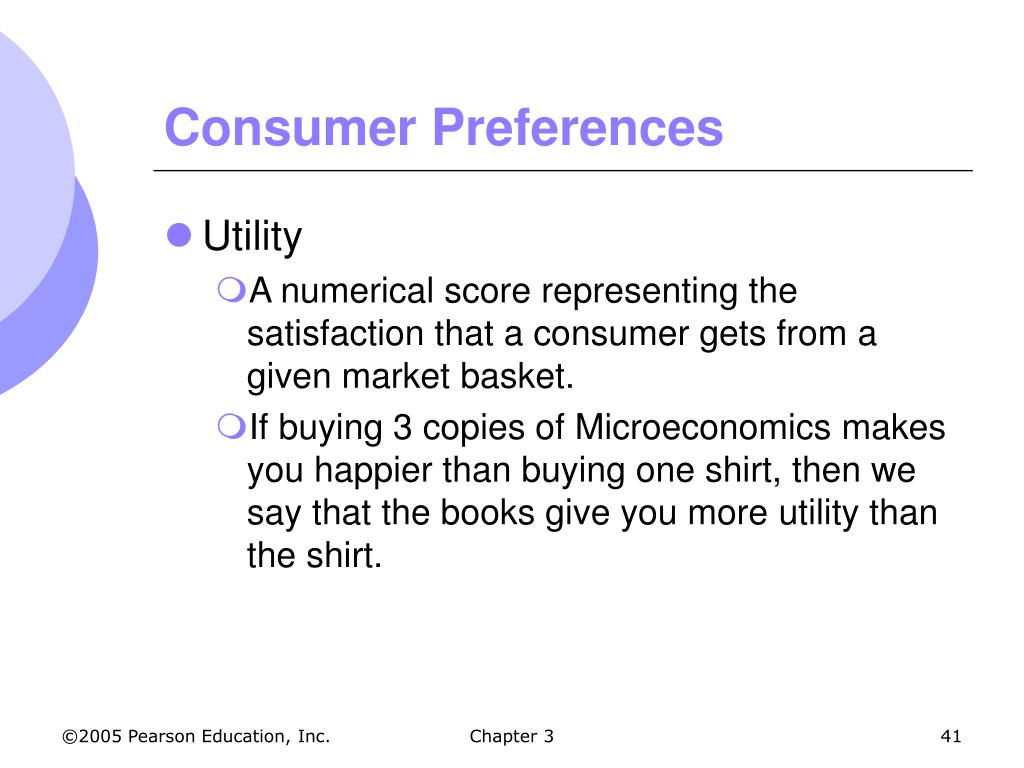 Consumer Preferences

Utility

A numerical score representing the satisfaction that a consumer gets from a given market basket.

If buying 3 copies of Microeconomics makes you happier than buying one shirt, then we say that the books give you more utility than the shirt.

©2005 Pearson Education, Inc.

Chapter 3

41